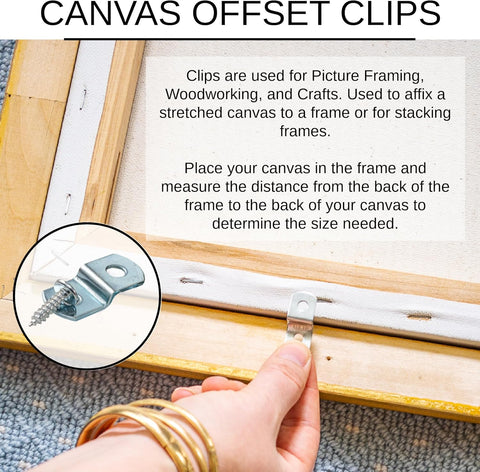 CANVAS OFFSET CLIPS

Clips are used for Picture Framing, Woodworking, and Crafts. Used to affix a stretched canvas to a frame or for stacking frames.

Place your canvas in the frame and measure the distance from the back of the frame to the back of your canvas to determine the size needed.